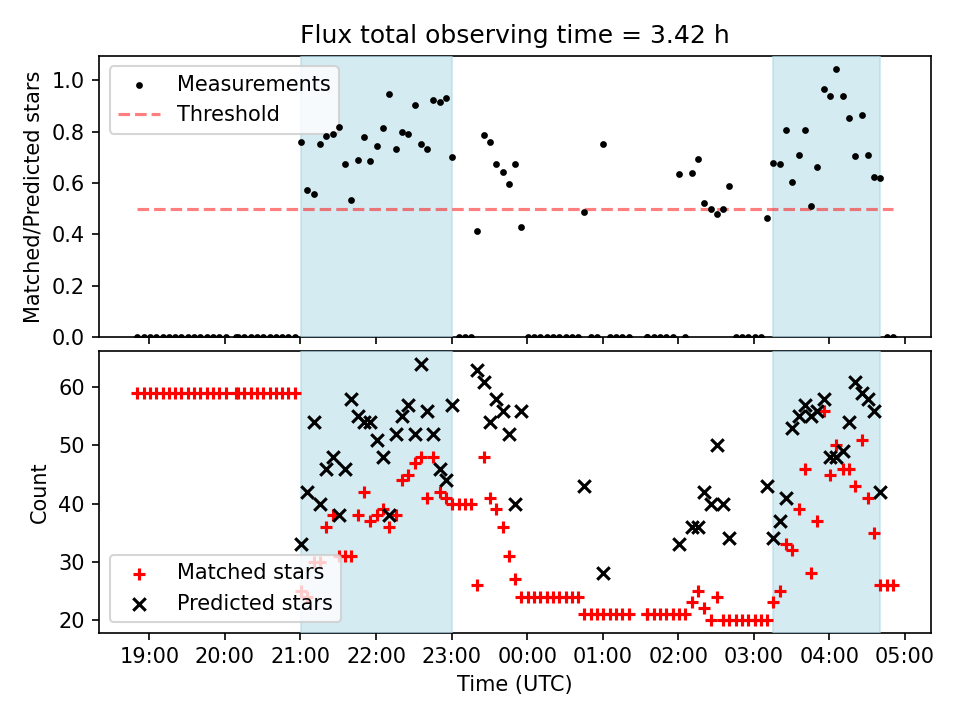 Flux total observing time = 3.42 h

Measurements
Threshold

Matched/Predicted stars

1.0
0.8
0.6
0.4
0.2
0.0

Count

60
50
40
30
20

Matched stars
Predicted stars

19:00 20:00 21:00 22:00 23:00 00:00 01:00 02:00 03:00 04:00 05:00

Time (UTC)